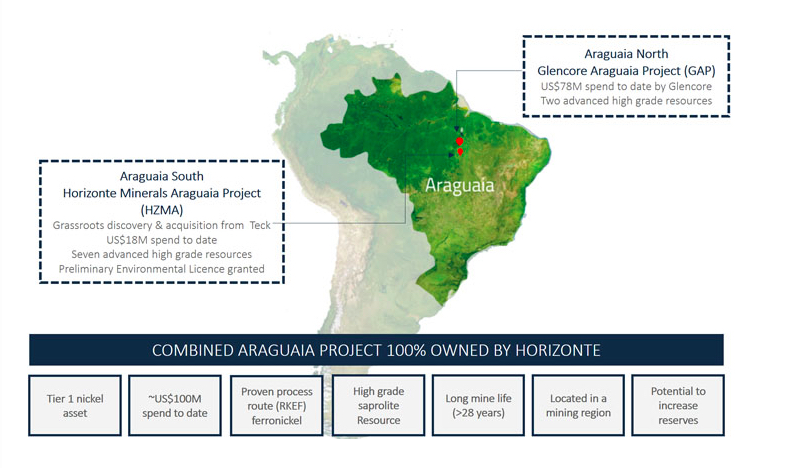 Araguaia North
Glencore Araguaia Project (GAP)
US$78M spend to date by Glencore
Two advanced high grade resources

Araguaia South
Horizonte Minerals Araguaia Project
(HZMA)
Grassroots discovery & acquisition from Teck
US$18M spend to date
Seven advanced high grade resources
Preliminary Environmental Licence granted

Araguaia

COMBINED ARAGUAIA PROJECT 100% OWNED BY HORIZONTE

Tier 1 nickel asset

~US$100M spend to date

Proven process route (RKEF) ferronickel

High grade saprolite Resource

Long mine life (>28 years)

Located in a mining region

Potential to increase reserves